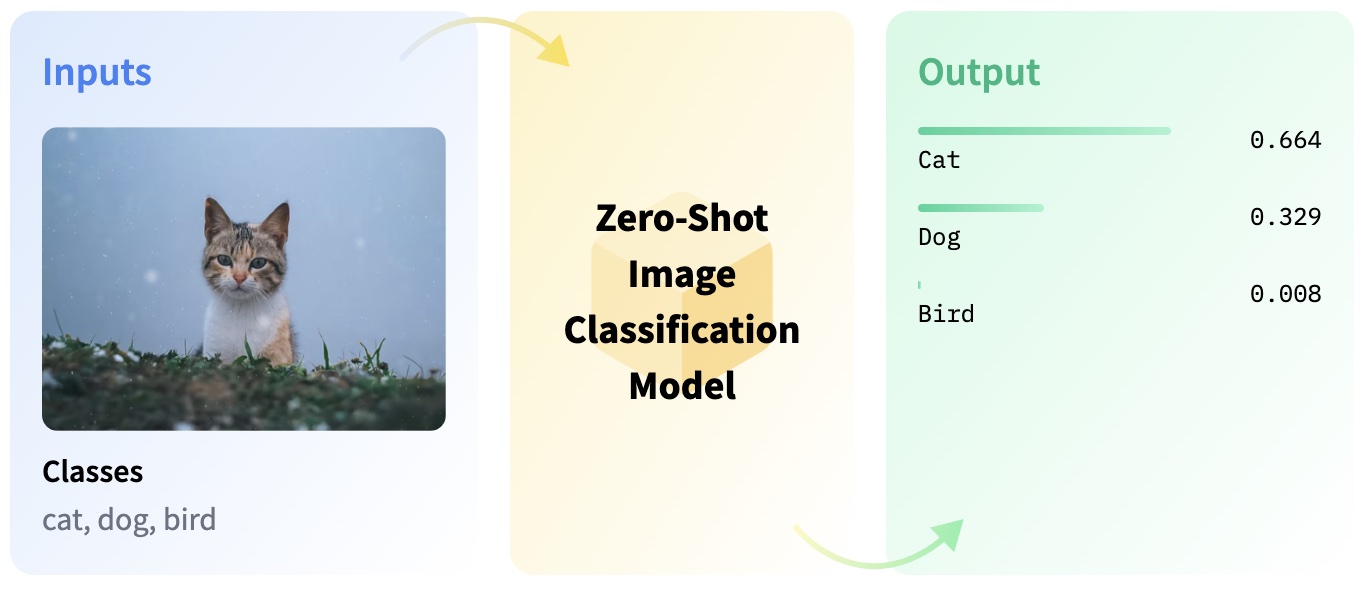 Inputs

Classes
cat, dog, bird

Zero-Shot Image Classification Model

Output

Cat 0.664
Dog 0.329
Bird 0.008